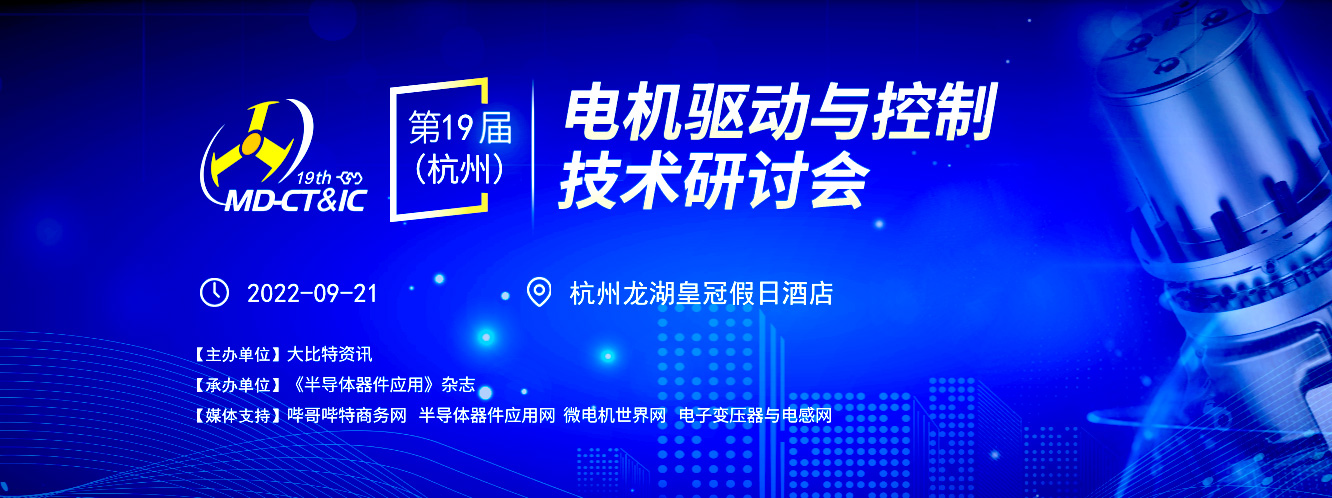 19th
MD-CT&IC

第19届
(杭州)

电机驱动与控制
技术研讨会

2022-09-21

杭州龙湖皇冠假日酒店

【主办单位】大比特资讯
【承办单位】《半导体器件应用》杂志
【媒体支持】哔哥哔特商务网 半导体器件应用网 微电机世界网 电子变压器与电感网